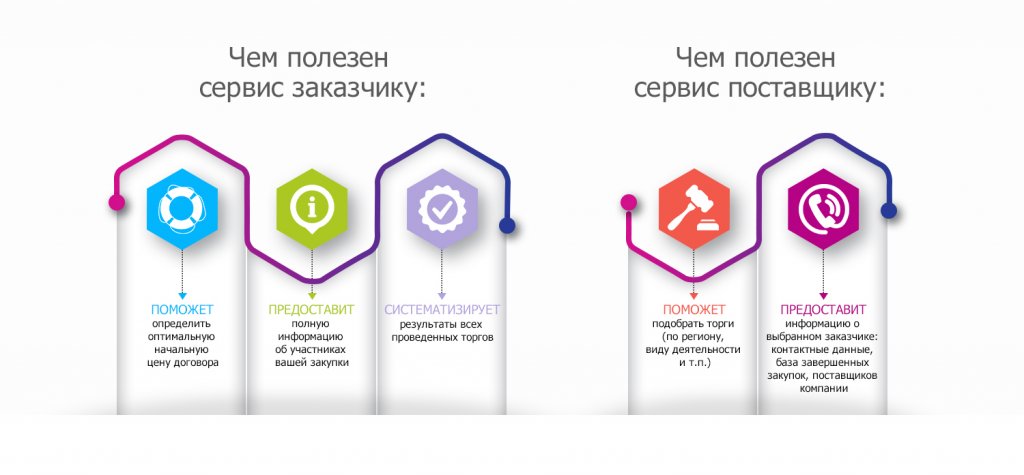 Чем полезен сервис заказчику:

ПОМОЖЕТ
определить оптимальную начальную цену договора

ПРЕДОСТАВИТ
полную информацию об участниках вашей закупки

СИСТЕМАТИЗИРУЕТ
результаты всех проведенных торгов

Чем полезен сервис поставщику:

ПОМОЖЕТ
подобрать торги (по региону, виду деятельности и т.п.)

ПРЕДОСТАВИТ
информацию о выбранном заказчике: контактные данные, база завершенных закупок, поставщиков компании